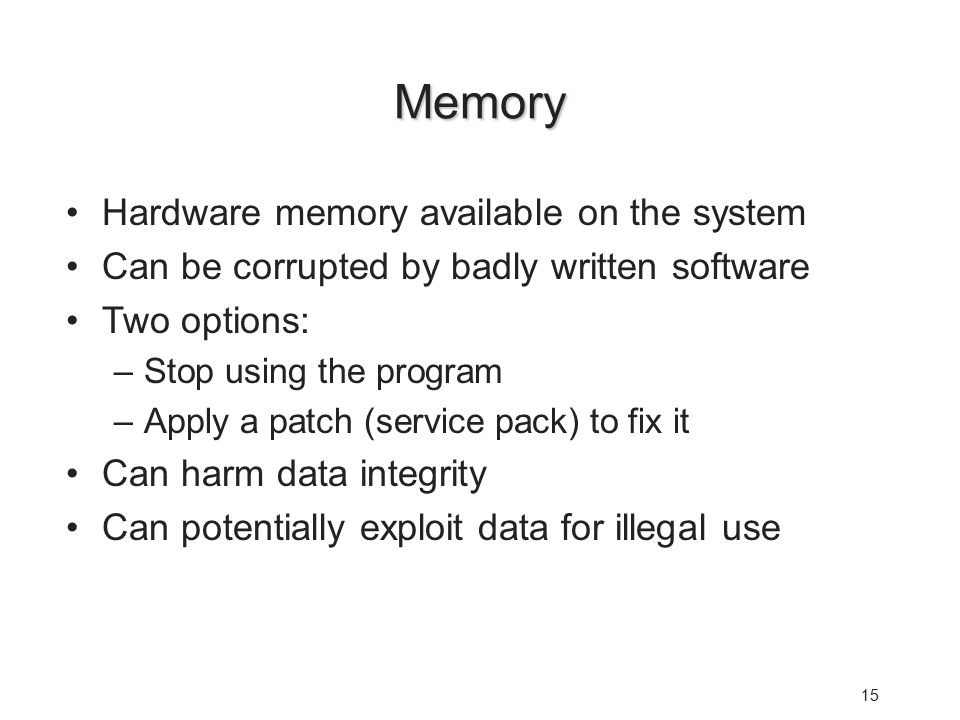 Memory

• Hardware memory available on the system
• Can be corrupted by badly written software
• Two options:
– Stop using the program
– Apply a patch (service pack) to fix it
• Can harm data integrity
• Can potentially exploit data for illegal use

15